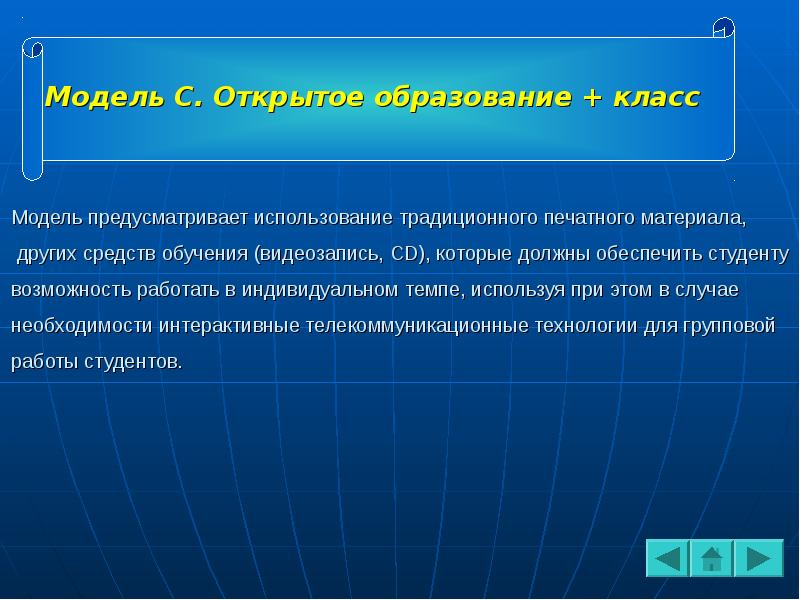 Модель С. Открытое образование + класс

Модель предусматривает использование традиционного печатного материала, других средств обучения (видеозапись, CD), которые должны обеспечить студенту возможность работать в индивидуальном темпе, используя при этом в случае необходимости интерактивные телекоммуникационные технологии для групповой работы студентов.